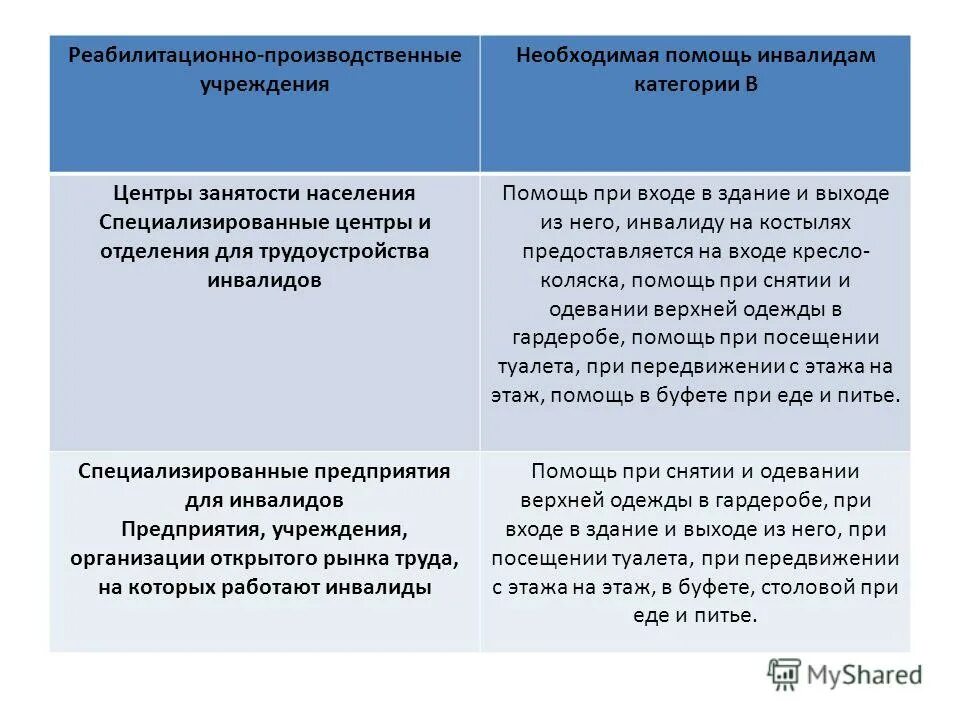 | Реабилитационно-производственные учреждения | Необходимая помощь инвалидам категории В |
|---|---|
| Центры занятости населения Специализированные центры и отделения для трудоустройства инвалидов | Помощь при входе в здание и выходе из него, инвалиду на костылях предоставляется на входе кресло-коляска, помощь при снятии и одевании верхней одежды в гардеробе, помощь при посещении туалета, при передвижении с этажа на этаж, помощь в буфете при еде и питье. |
| Специализированные предприятия для инвалидов Предприятия, учреждения, организации открытого рынка труда, на которых работают инвалиды | Помощь при снятии и одевании верхней одежды в гардеробе, при входе в здание и выходе из него, при посещении туалета, при передвижении с этажа на этаж, в буфете, столовой при еде и питье. |

MyShared